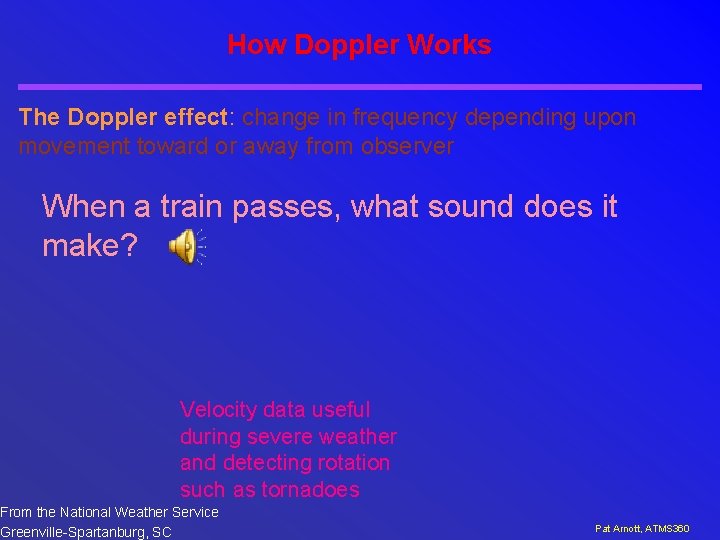 How Doppler Works

The Doppler effect: change in frequency depending upon movement toward or away from observer

When a train passes, what sound does it make?

Velocity data useful during severe weather and detecting rotation such as tornadoes

From the National Weather Service
Greenville-Spartanburg, SC

Pat Arnott, ATMS360